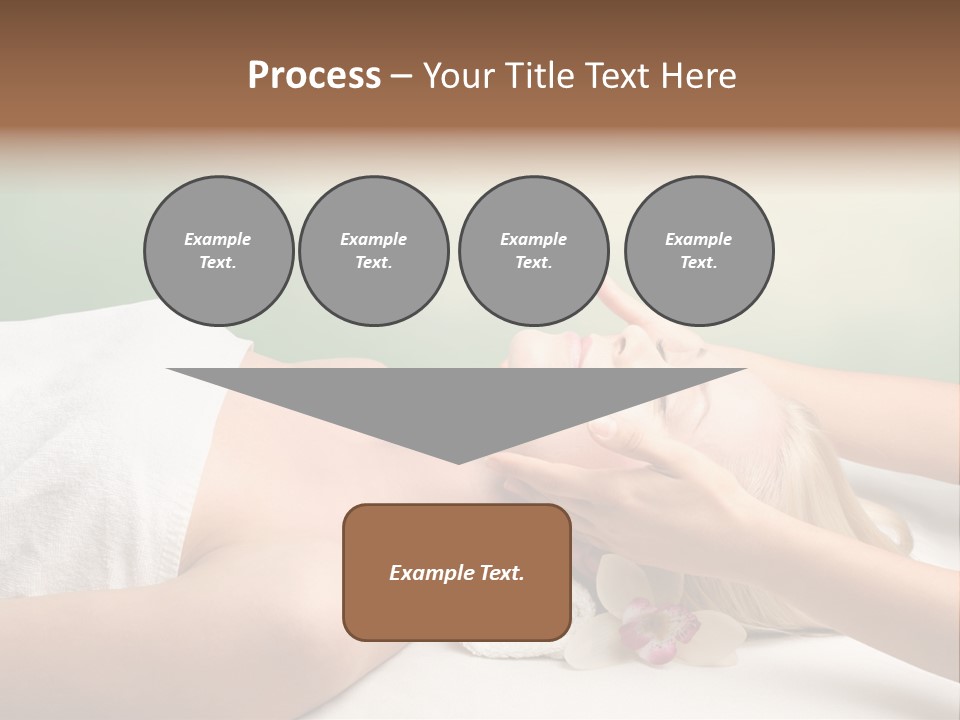 Process – Your Title Text Here

Example Text.

Example Text.

Example Text.

Example Text.

Example Text.